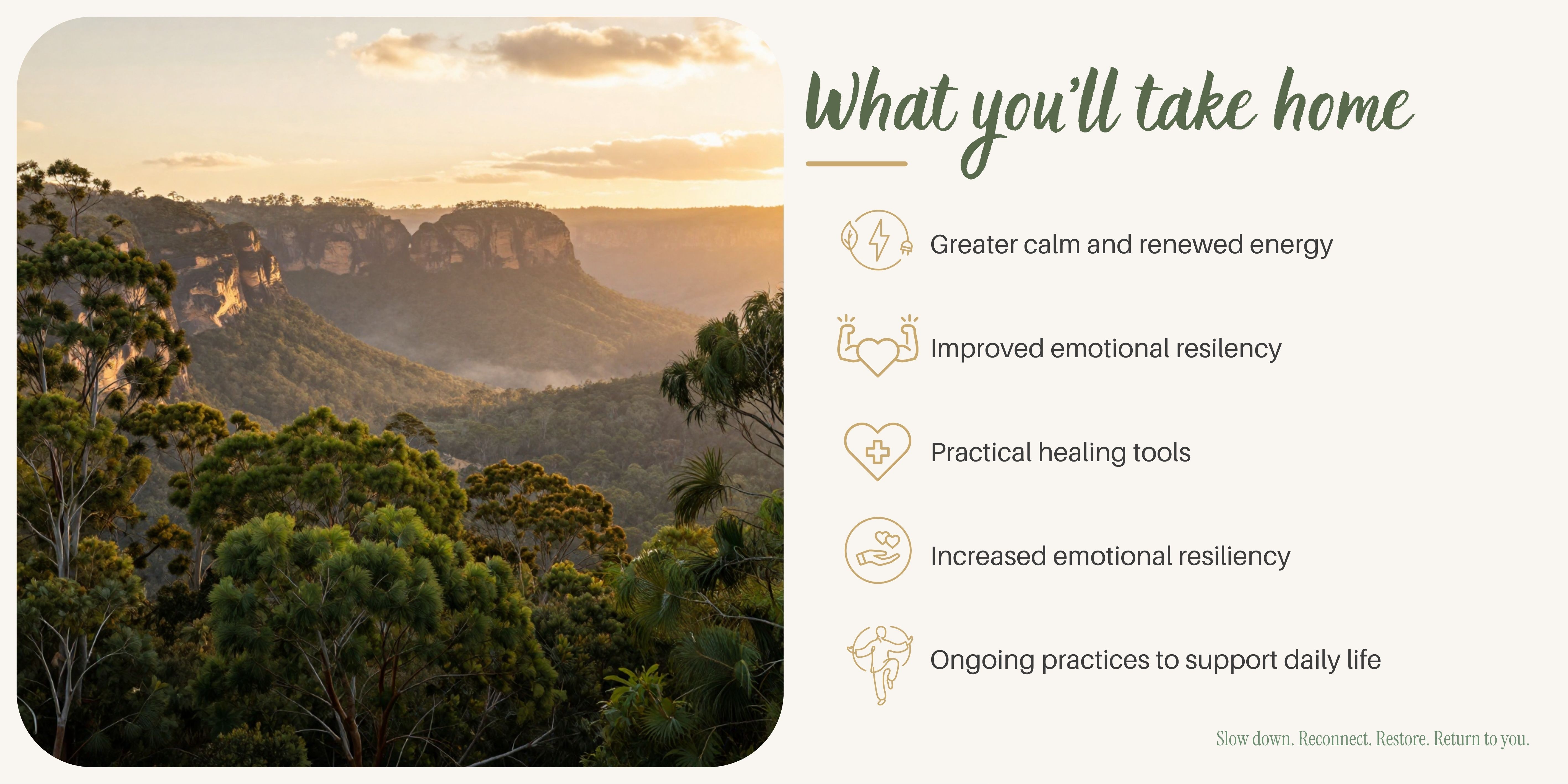 What you'll take home

Greater calm and renewed energy

Improved emotional resiliency

Practical healing tools

Increased emotional resiliency

Ongoing practices to support daily life

Slow down. Reconnect. Restore. Return to you.